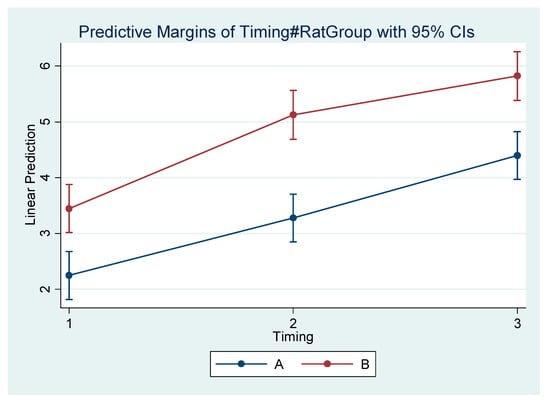 Predictive Margins of Timing#RatGroup with 95% CIs

Linear Prediction

6
5
4
3
2

1
2
3

Timing

A
B